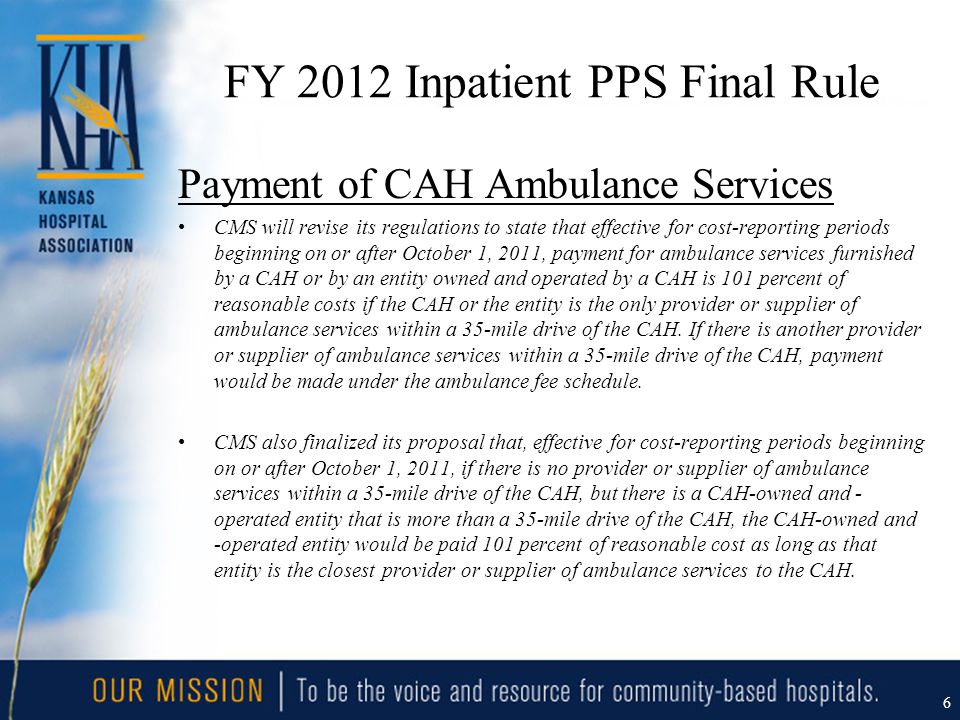 KHA
KANSAS
HOSPITAL
ASSOCIATION

FY 2012 Inpatient PPS Final Rule

Payment of CAH Ambulance Services

• CMS will revise its regulations to state that effective for cost-reporting periods beginning on or after October 1, 2011, payment for ambulance services furnished by a CAH or by an entity owned and operated by a CAH is 101 percent of reasonable costs if the CAH or the entity is the only provider or supplier of ambulance services within a 35-mile drive of the CAH. If there is another provider or supplier of ambulance services within a 35-mile drive of the CAH, payment would be made under the ambulance fee schedule.

• CMS also finalized its proposal that, effective for cost-reporting periods beginning on or after October 1, 2011, if there is no provider or supplier of ambulance services within a 35-mile drive of the CAH, but there is a CAH-owned and -operated entity that is more than a 35-mile drive of the CAH, the CAH-owned and -operated entity would be paid 101 percent of reasonable cost as long as that entity is the closest provider or supplier of ambulance services to the CAH.

OUR MISSION | To be the voice and resource for community-based hospitals.

6